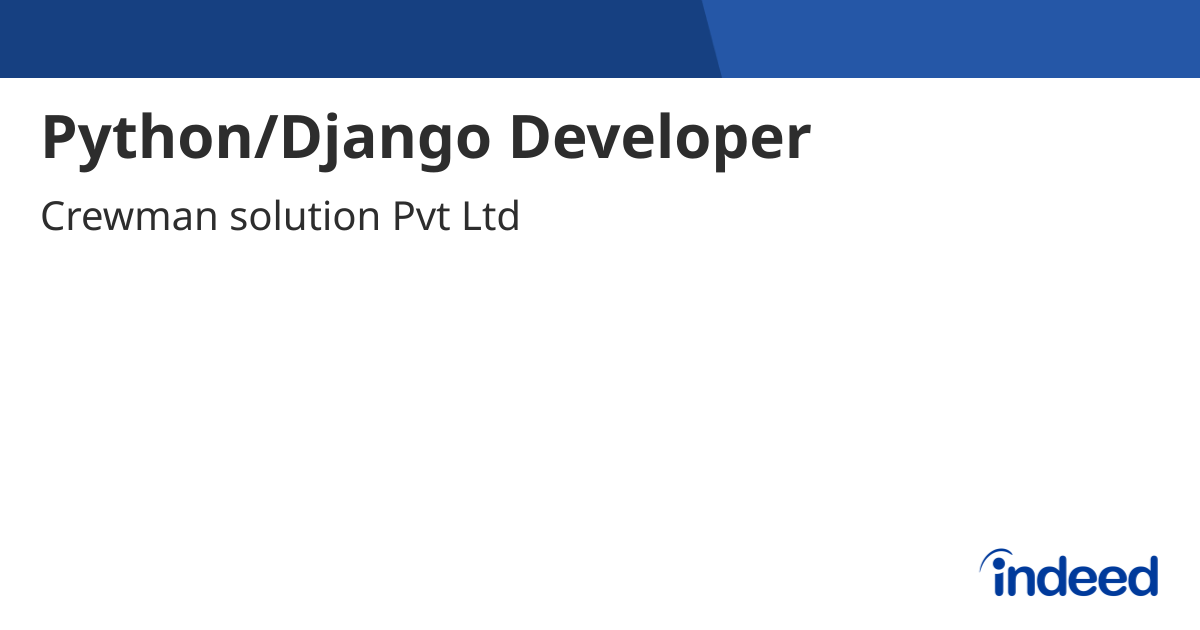 Python/Django Developer

Crewman solution Pvt Ltd

indeed